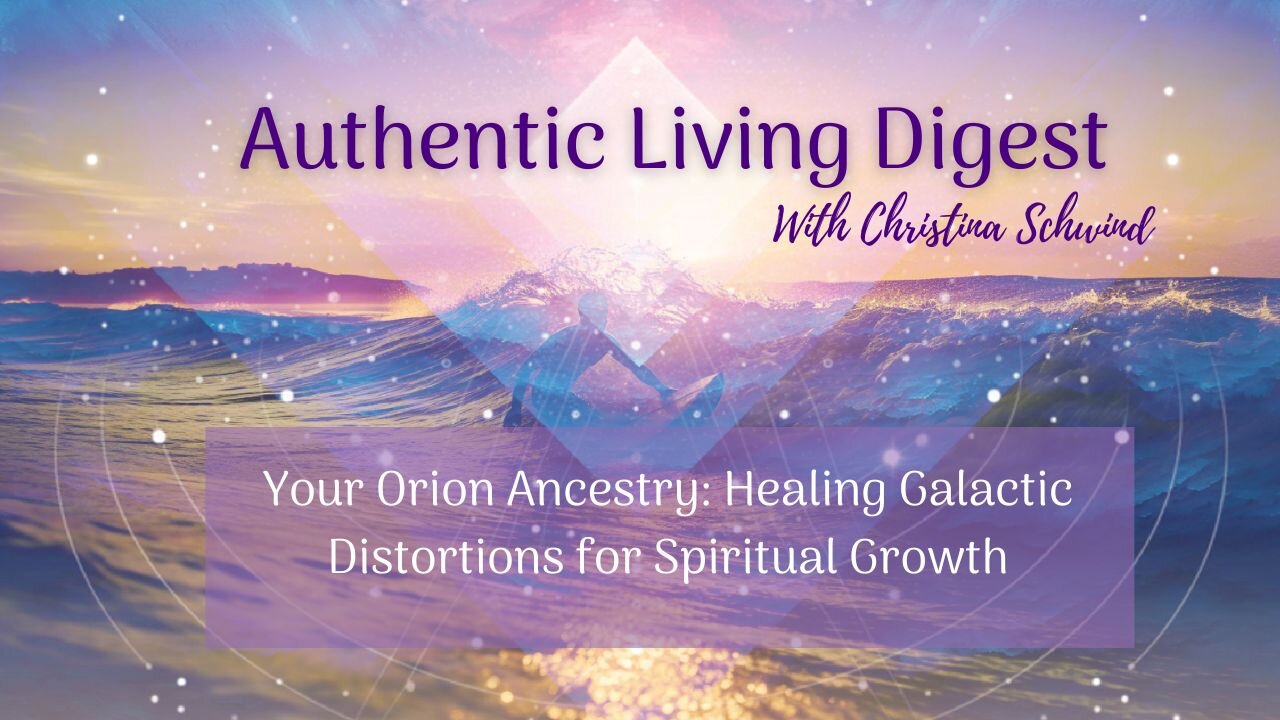 Authentic Living Digest

With Christina Schwind

Your Orion Ancestry: Healing Galactic Distortions for Spiritual Growth